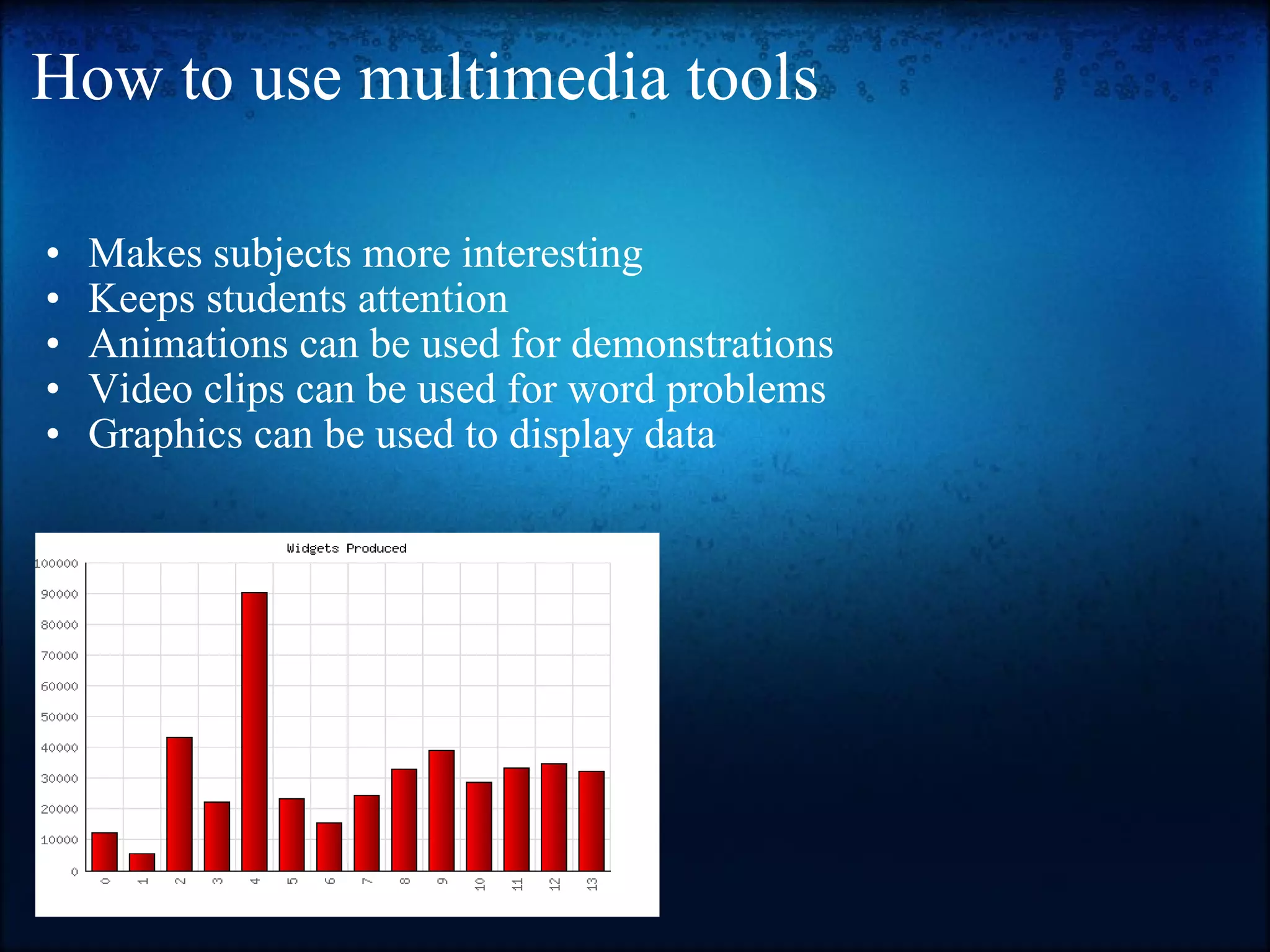 How to use multimedia tools

• Makes subjects more interesting
• Keeps students attention
• Animations can be used for demonstrations
• Video clips can be used for word problems
• Graphics can be used to display data

Widgets Produced

100000
90000
80000
70000
60000
50000
40000
30000
20000
10000
0

0 1 2 3 4 5 6 7 8 9 10 11 12 13